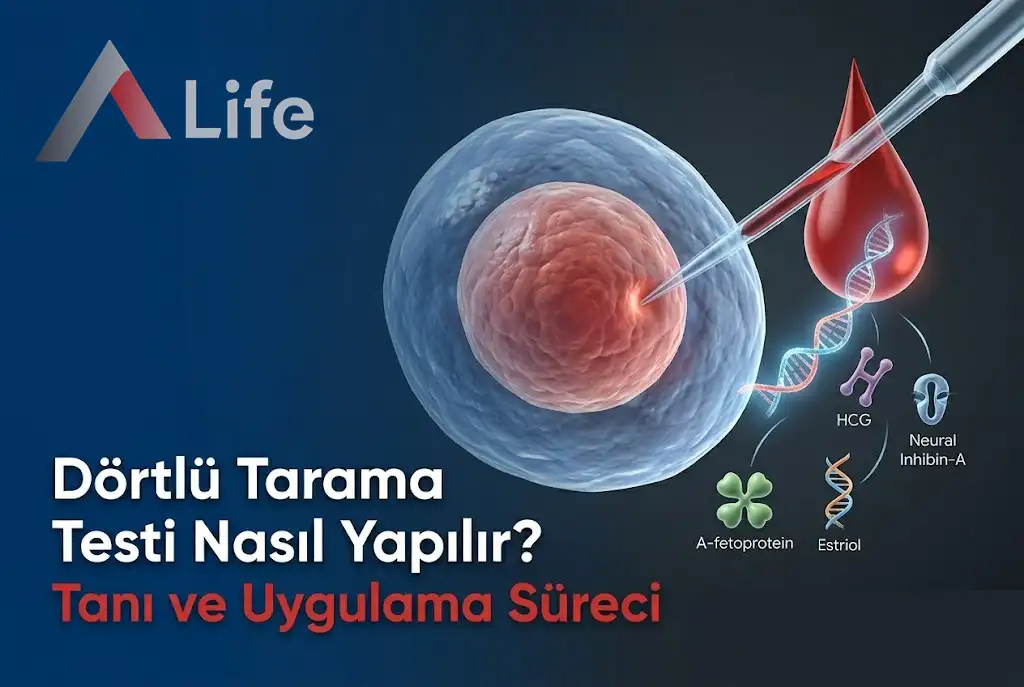 Life

Dörtlü Tarama Testi Nasıl Yapılır?
Tanı ve Uygulama Süreci

HCG
Neural Inhibin-A
A-fetoprotein
Estriol